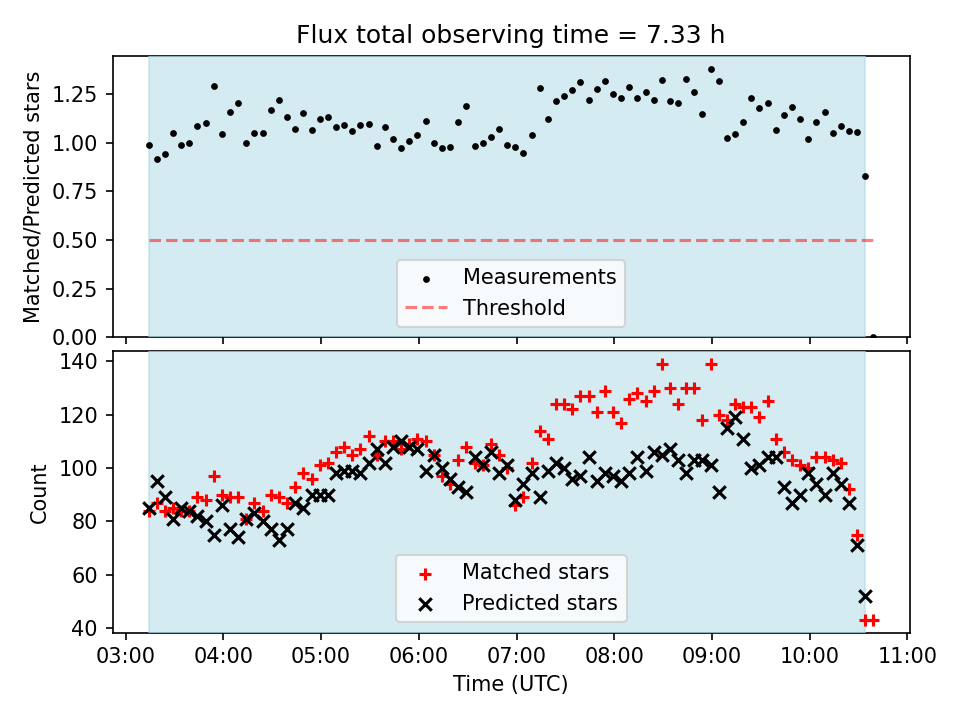 Flux total observing time = 7.33 h

Matched/Predicted stars

1.25
1.00
0.75
0.50
0.25
0.00

Measurements
Threshold

Count

140
120
100
80
60
40

Matched stars
Predicted stars

03:00 04:00 05:00 06:00 07:00 08:00 09:00 10:00 11:00

Time (UTC)